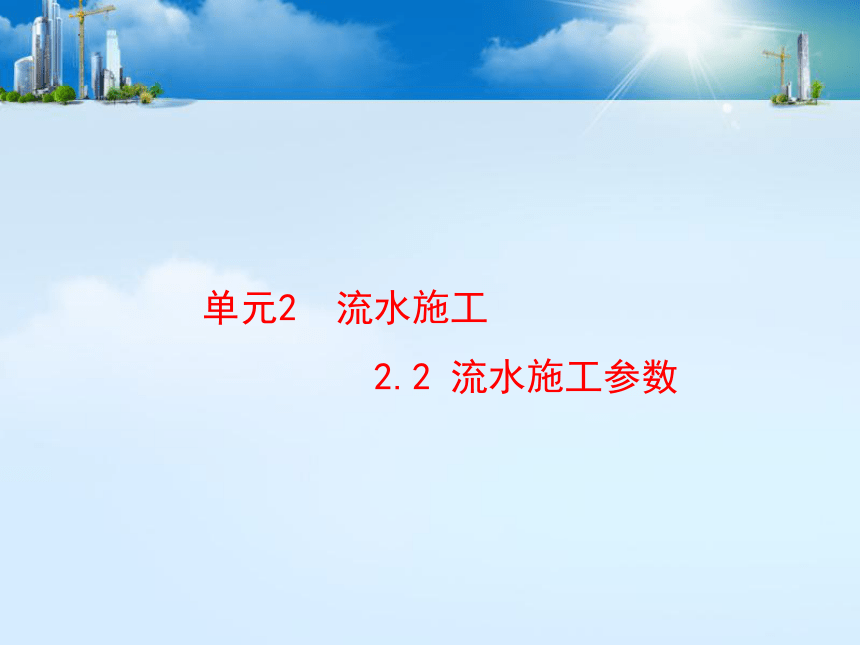 单元2　流水施工

2.2 流水施工参数